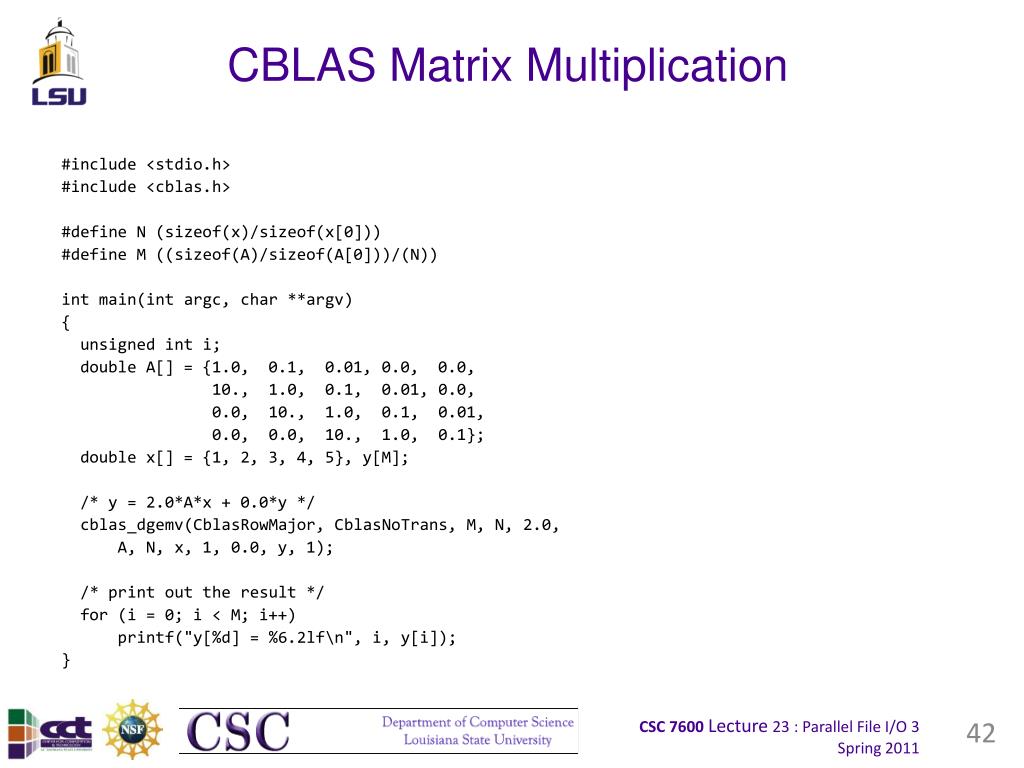 LSU

CBLAS Matrix Multiplication

#include <stdio.h>
#include <cblas.h>

#define N (sizeof(x)/sizeof(x[0]))
#define M ((sizeof(A)/sizeof(A[0]))/(N))

int main(int argc, char **argv)
{
  unsigned int i;
  double A[] = {1.0,  0.1,  0.01, 0.0,  0.0,
                10.,  1.0,  0.1,  0.01, 0.0,
                0.0,  10.,  1.0,  0.1,  0.01,
                0.0,  0.0,  10.,  1.0,  0.1};
  double x[] = {1, 2, 3, 4, 5}, y[M];

  /* y = 2.0*A*x + 0.0*y */
  cblas_dgemv(CblasRowMajor, CblasNoTrans, M, N, 2.0,
      A, N, x, 1, 0.0, y, 1);

  /* print out the result */
  for (i = 0; i < M; i++)
      printf("y[%d] = %6.2lf\n", i, y[i]);
}

cct NSF CSC Department of Computer Science Louisiana State University

CSC 7600 Lecture 23 : Parallel File I/O 3
Spring 2011

42